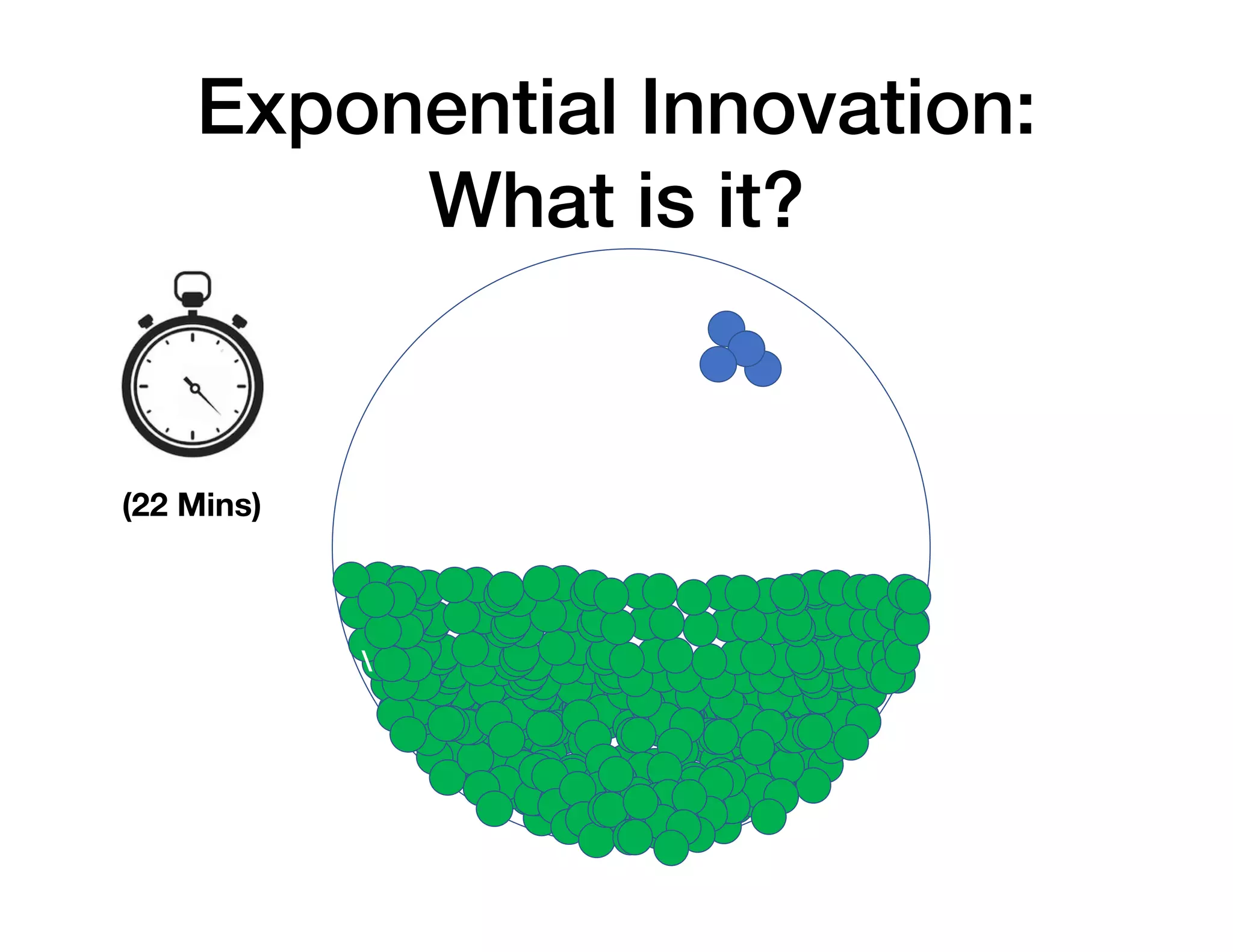 Exponential Innovation:
What is it?

(22 Mins)